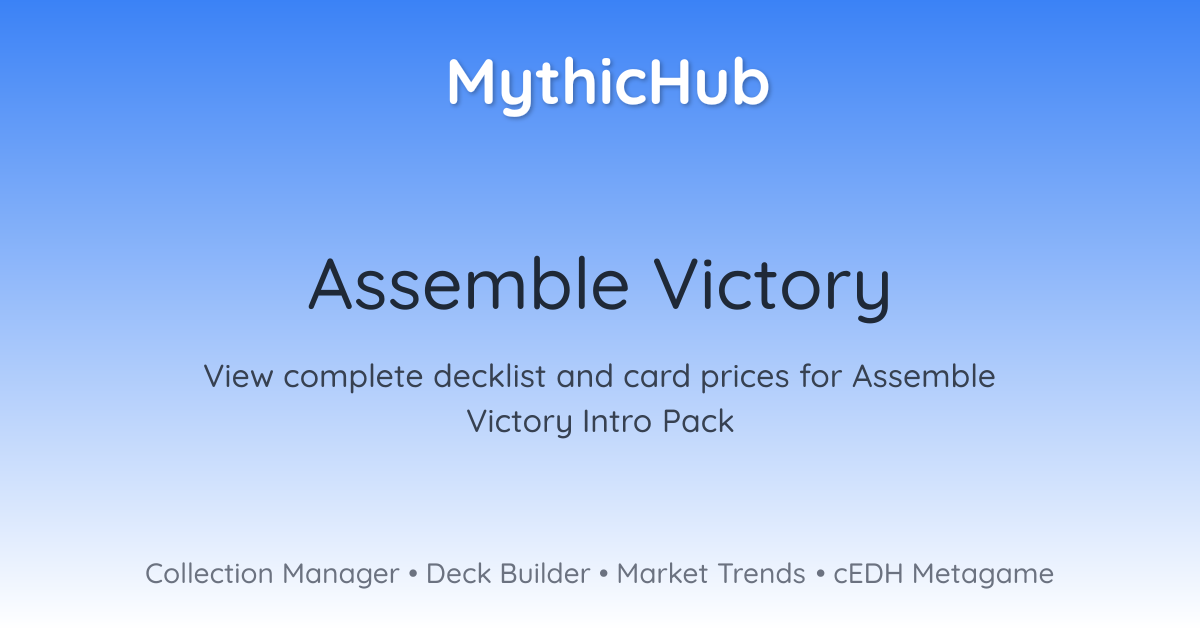 MythicHub

Assemble Victory

View complete decklist and card prices for Assemble Victory Intro Pack

Collection Manager • Deck Builder • Market Trends • cEDH Metagame